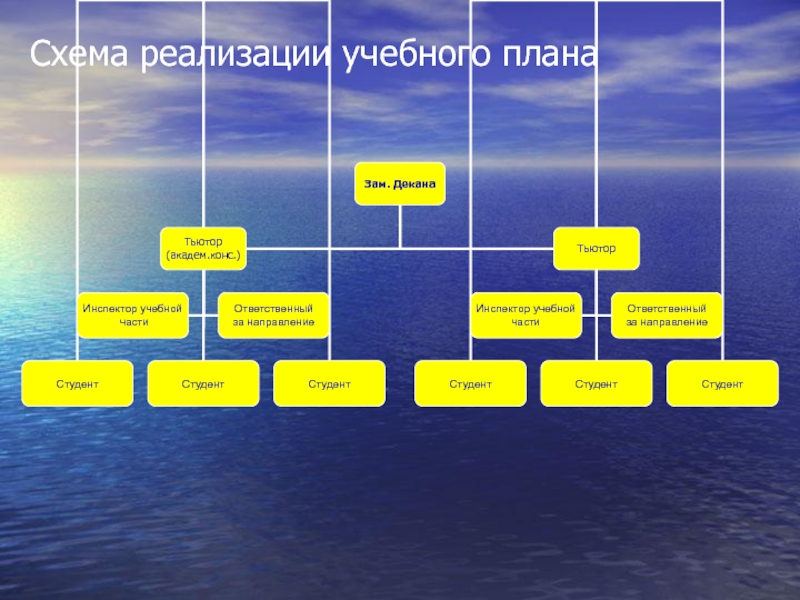 Схема реализации учебного плана

Зам. Декана

Тьютор (академ.конс.)

Тьютор

Инспектор учебной части

Ответственный за направление

Инспектор учебной части

Ответственный за направление

Студент

Студент

Студент

Студент

Студент

Студент